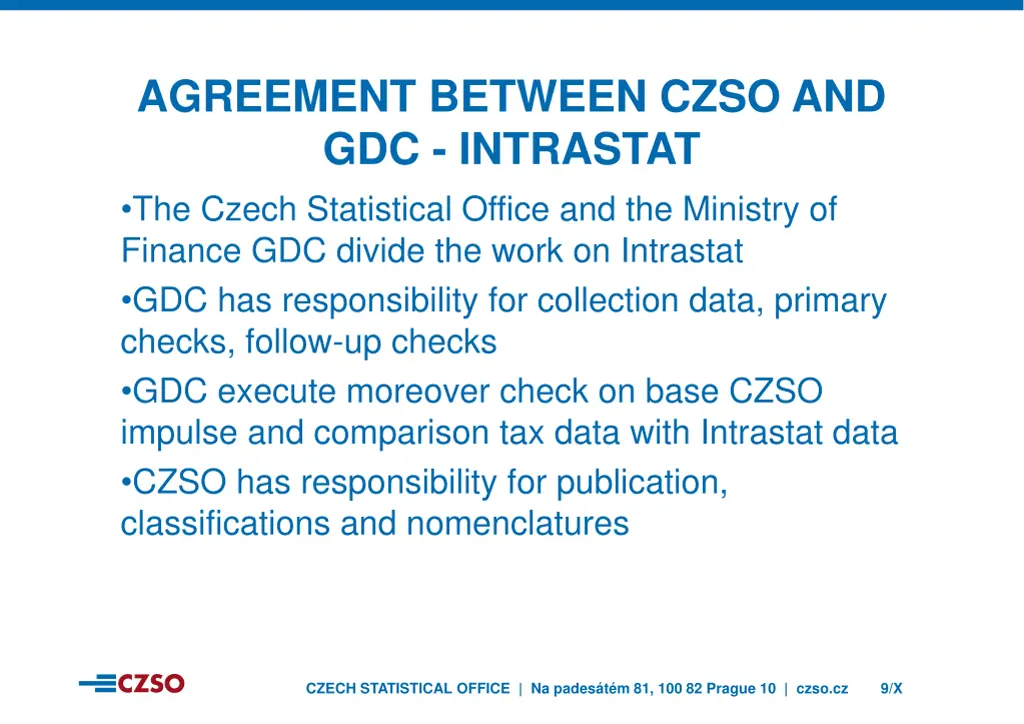 AGREEMENT BETWEEN CZSO AND GDC - INTRASTAT

•The Czech Statistical Office and the Ministry of Finance GDC divide the work on Intrastat

•GDC has responsibility for collection data, primary checks, follow-up checks

•GDC execute moreover check on base CZSO impulse and comparison tax data with Intrastat data

•CZSO has responsibility for publication, classifications and nomenclatures

CZSO

CZECH STATISTICAL OFFICE | Na padesátém 81, 100 82 Prague 10 | czso.cz 9/X